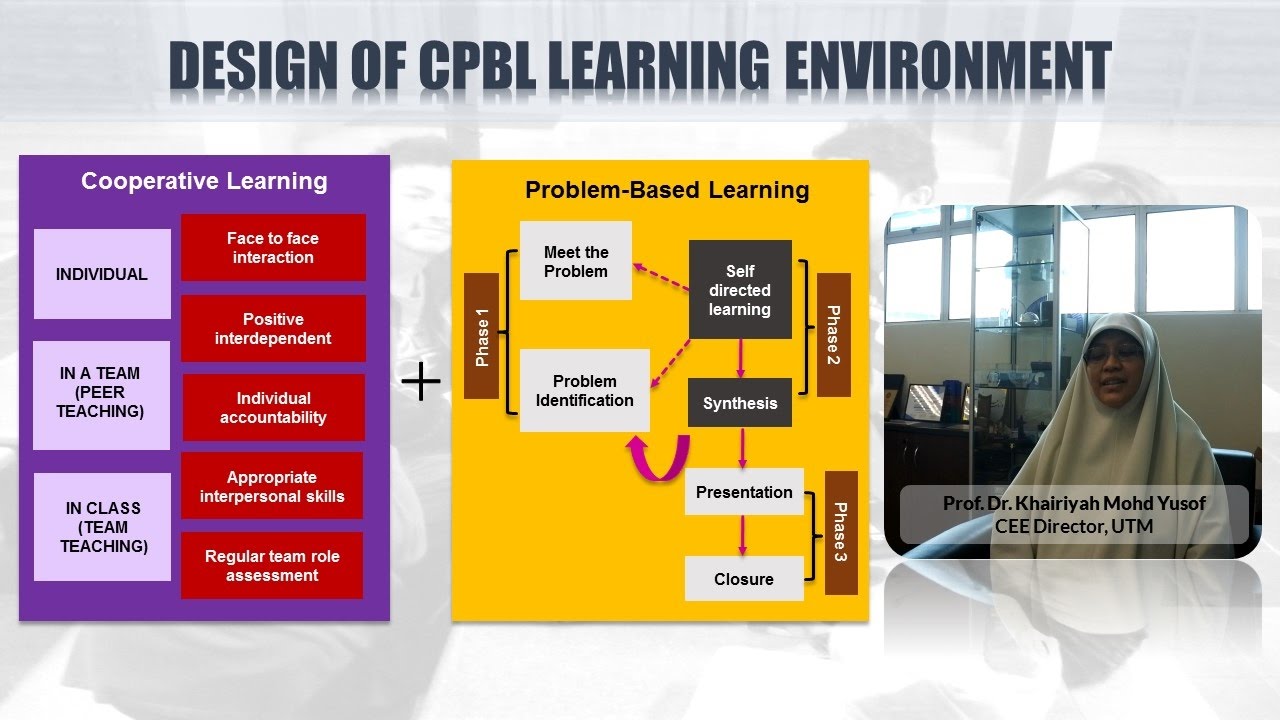 DESIGN OF CPBL LEARNING ENVIRONMENT

Cooperative Learning

INDIVIDUAL

IN A TEAM (PEER TEACHING)

IN CLASS (TEAM TEACHING)

Face to face interaction

Positive interdependent

Individual accountability

Appropriate interpersonal skills

Regular team role assessment

+

Problem-Based Learning

Phase 1

Meet the Problem

Problem Identification

Self directed learning

Synthesis

Phase 2

Presentation

Closure

Phase 3

Prof. Dr. Khairiyah Mohd Yusof
CEE Director, UTM